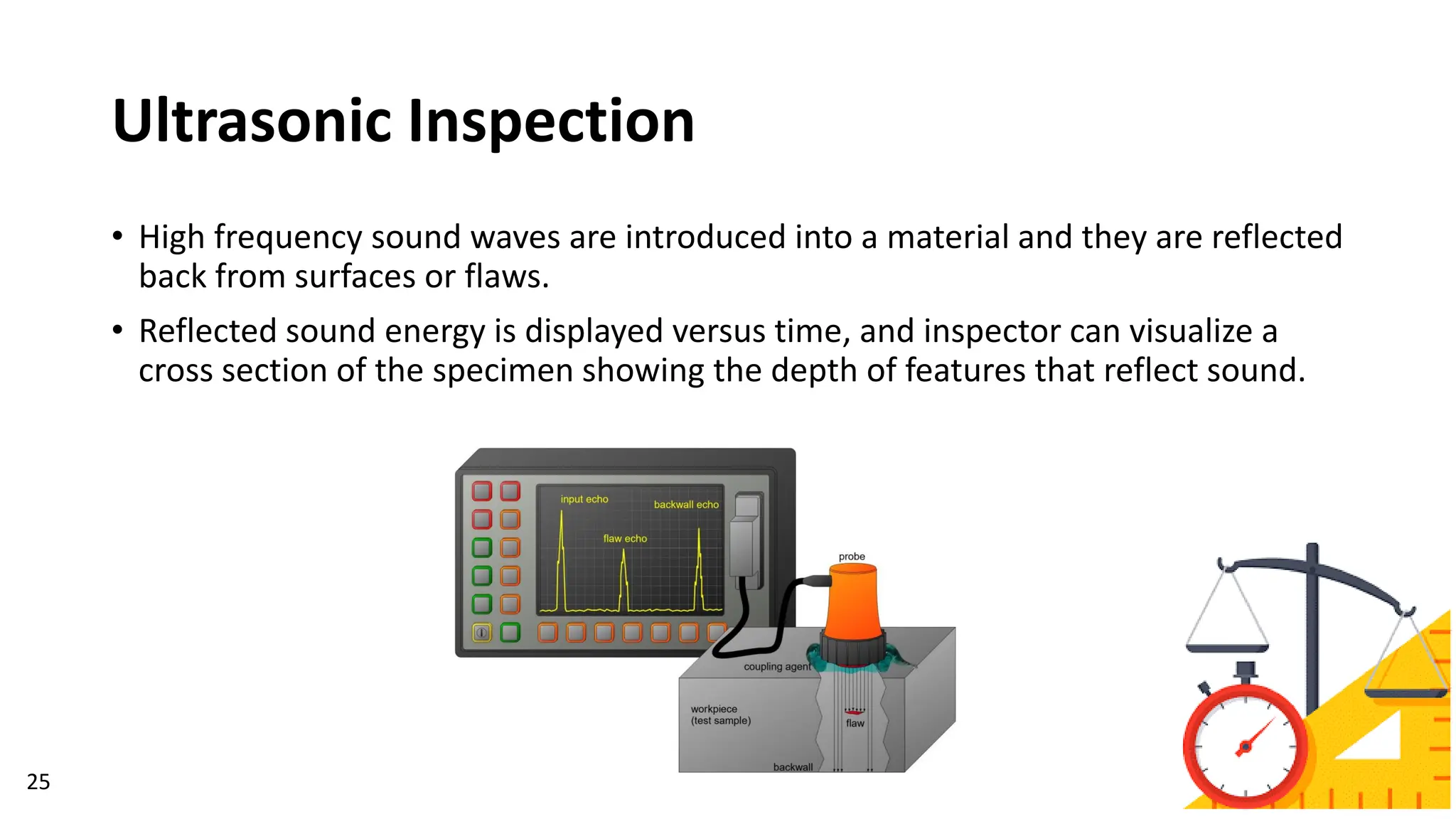 Ultrasonic Inspection

• High frequency sound waves are introduced into a material and they are reflected back from surfaces or flaws.

• Reflected sound energy is displayed versus time, and inspector can visualize a cross section of the specimen showing the depth of features that reflect sound.

input echo
backwall echo
flaw echo
probe
coupling agent
workpiece
(test sample)
flaw
backwall

25